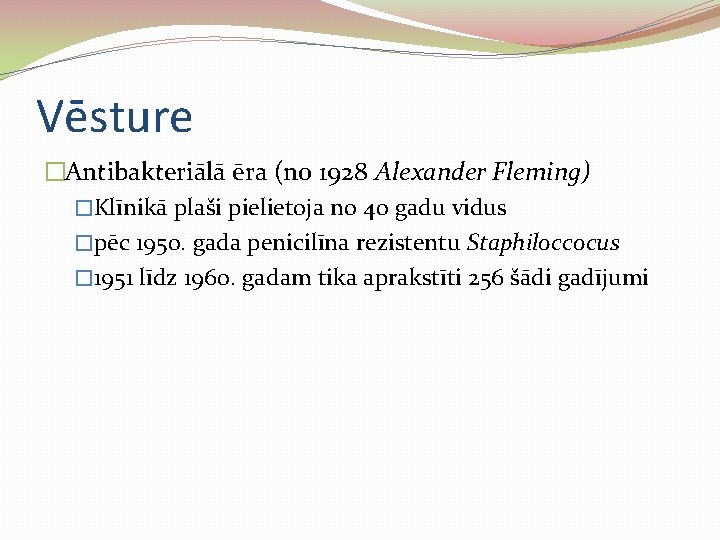 Vēsture

□Antibakteriālā ēra (no 1928 Alexander Fleming)

□Klīnikā plaši pielietoja no 40 gadu vidus

□pēc 1950. gada penicilīna rezistentu Staphiloccocus

□1951 līdz 1960. gadam tika aprakstīti 256 šādi gadījumi